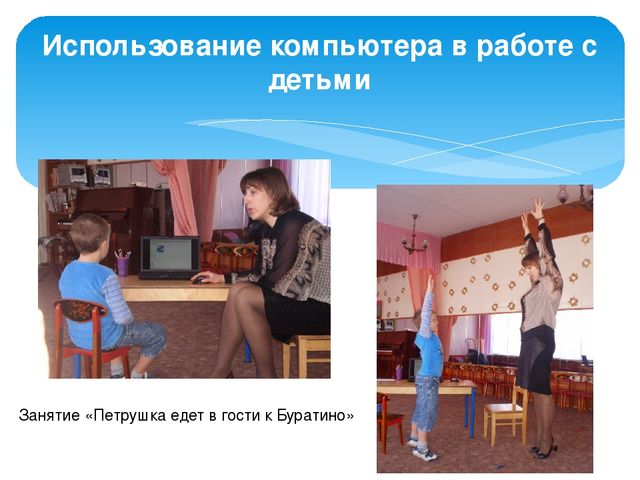 Использование компьютера в работе с детьми

Занятие «Петрушка едет в гости к Буратино»